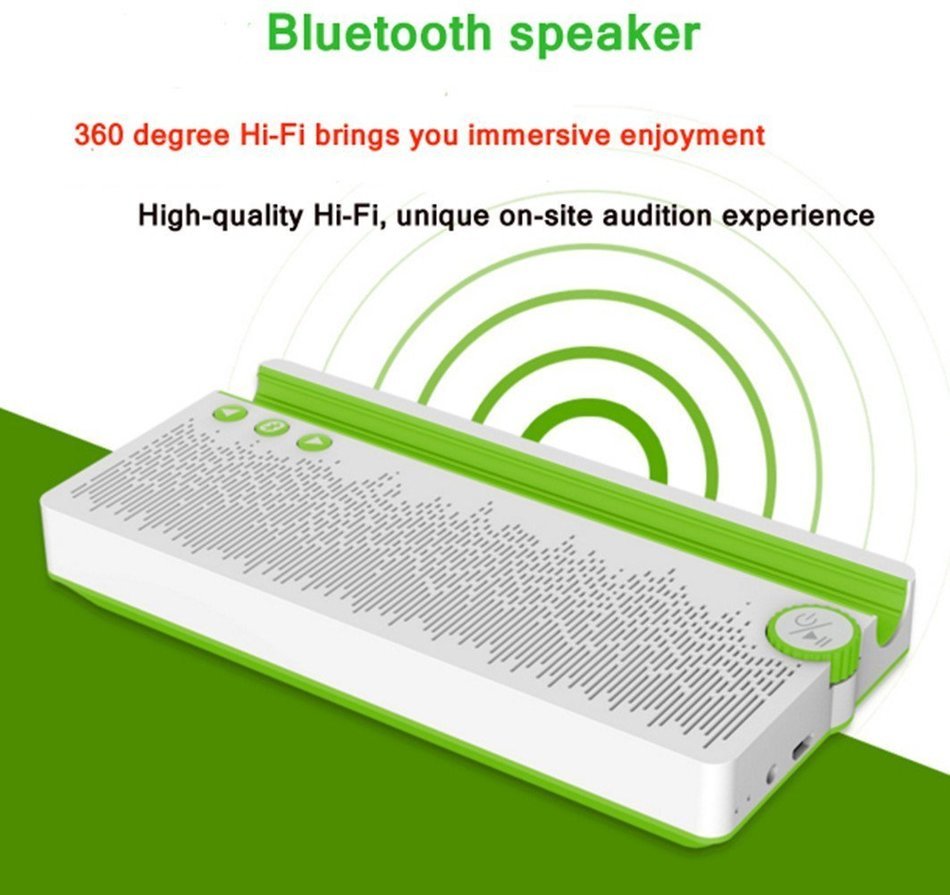 Bluetooth speaker

360 degree Hi-Fi brings you immersive enjoyment

High-quality Hi-Fi, unique on-site audition experience